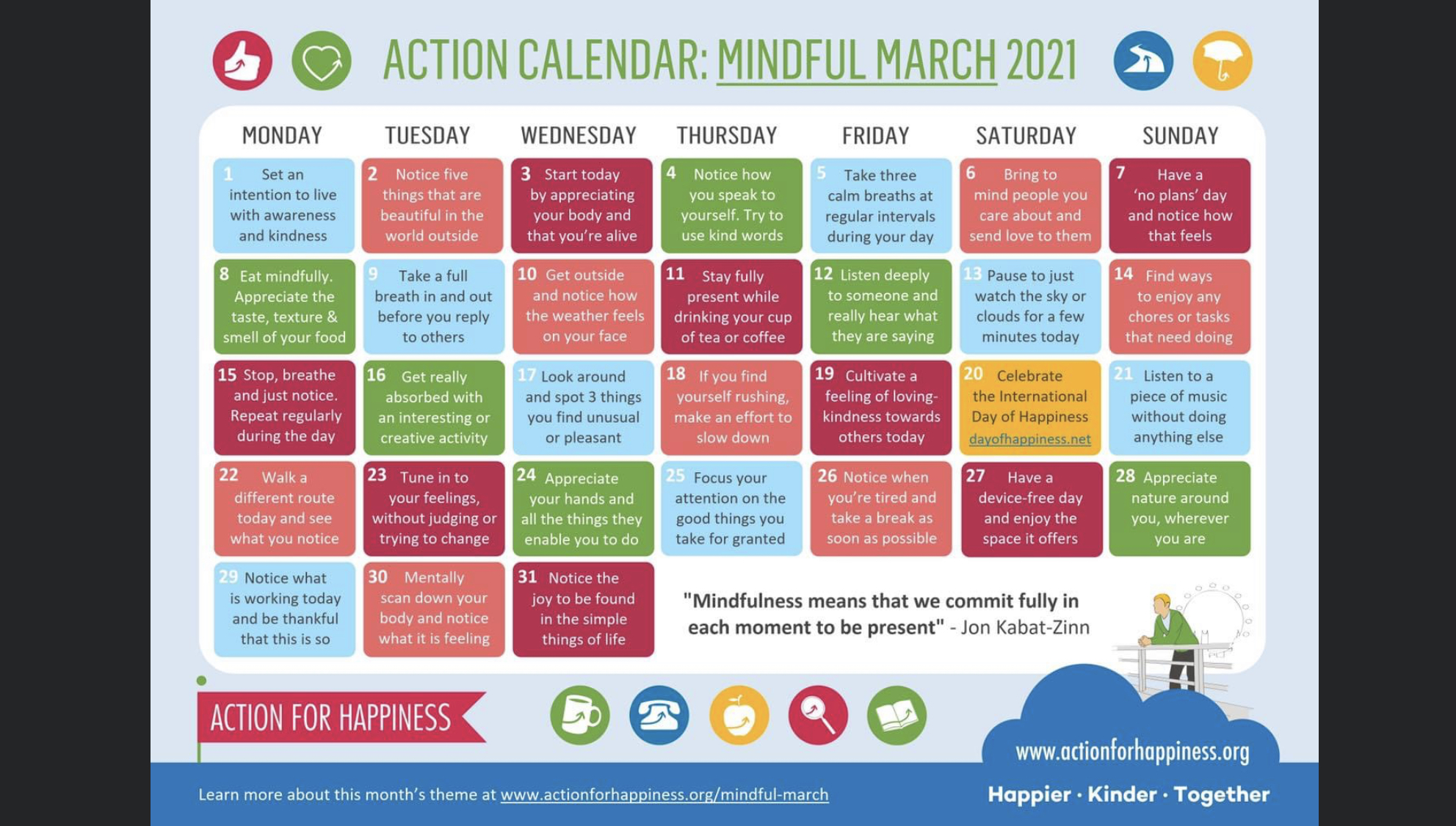 ACTION CALENDAR: MINDFUL MARCH 2021

| MONDAY | TUESDAY | WEDNESDAY | THURSDAY | FRIDAY | SATURDAY | SUNDAY |
|---|---|---|---|---|---|---|
| 1 Set an intention to live with awareness and kindness | 2 Notice five things that are beautiful in the world outside | 3 Start today by appreciating your body and that you're alive | 4 Notice how you speak to yourself. Try to use kind words | 5 Take three calm breaths at regular intervals during your day | 6 Bring to mind people you care about and send love to them | 7 Have a 'no plans' day and notice how that feels |
| 8 Eat mindfully. Appreciate the taste, texture & smell of your food | 9 Take a full breath in and out before you reply to others | 10 Get outside and notice how the weather feels on your face | 11 Stay fully present while drinking your cup of tea or coffee | 12 Listen deeply to someone and really hear what they are saying | 13 Pause to just watch the sky or clouds for a few minutes today | 14 Find ways to enjoy any chores or tasks that need doing |
| 15 Stop, breathe and just notice. Repeat regularly during the day | 16 Get really absorbed with an interesting or creative activity | 17 Look around and spot 3 things you find unusual or pleasant | 18 If you find yourself rushing, make an effort to slow down | 19 Cultivate a feeling of loving-kindness towards others today | 20 Celebrate the International Day of Happiness dayofhappiness.net | 21 Listen to a piece of music without doing anything else |
| 22 Walk a different route today and see what you notice | 23 Tune in to your feelings, without judging or trying to change | 24 Appreciate your hands and all the things they enable you to do | 25 Focus your attention on the good things you take for granted | 26 Notice when you're tired and take a break as soon as possible | 27 Have a device-free day and enjoy the space it offers | 28 Appreciate nature around you, wherever you are |
| 29 Notice what is working today and be thankful that this is so | 30 Mentally scan down your body and notice what it is feeling | 31 Notice the joy to be found in the simple things of life | | | | |

"Mindfulness means that we commit fully in each moment to be present" - Jon Kabat-Zinn

ACTION FOR HAPPINESS

www.actionforhappiness.org

Learn more about this month's theme at www.actionforhappiness.org/mindful-march

Happier · Kinder · Together